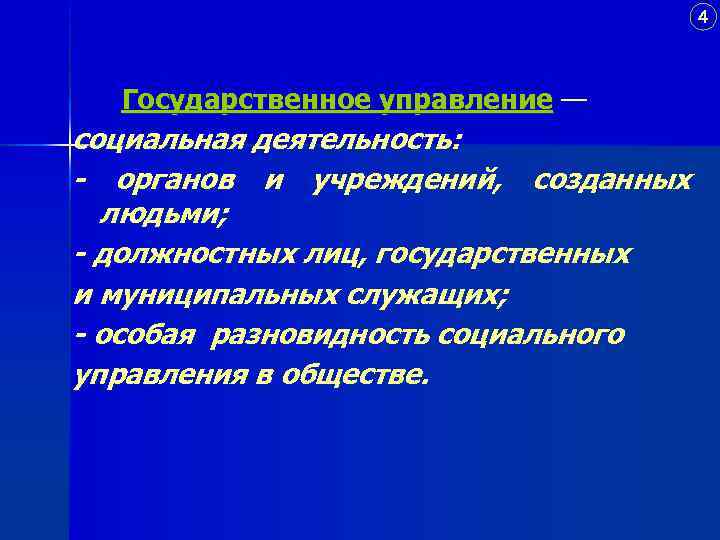 4

Государственное управление — социальная деятельность:
- органов и учреждений, созданных людьми;
- должностных лиц, государственных и муниципальных служащих;
- особая разновидность социального управления в обществе.